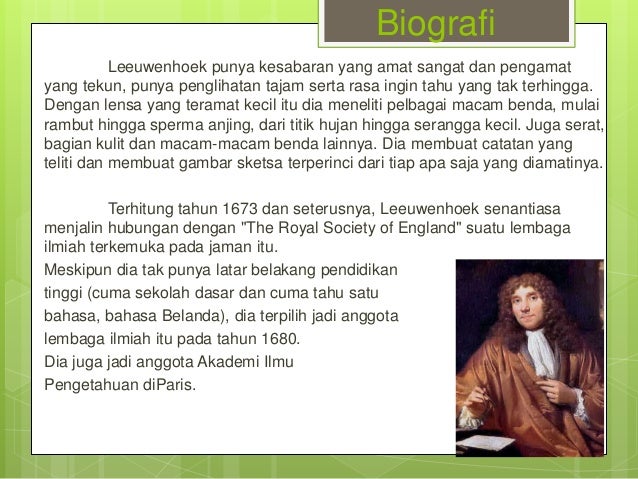 Biografi

Leeuwenhoek punya kesabaran yang amat sangat dan pengamat yang tekun, punya penglihatan tajam serta rasa ingin tahu yang tak terhingga. Dengan lensa yang teramat kecil itu dia meneliti pelbagai macam benda, mulai rambut hingga sperma anjing, dari titik hujan hingga serangga kecil. Juga serat, bagian kulit dan macam-macam benda lainnya. Dia membuat catatan yang teliti dan membuat gambar sketsa terperinci dari tiap apa saja yang diamatinya.

Terhitung tahun 1673 dan seterusnya, Leeuwenhoek senantiasa menjalin hubungan dengan "The Royal Society of England" suatu lembaga ilmiah terkemuka pada jaman itu.
Meskipun dia tak punya latar belakang pendidikan tinggi (cuma sekolah dasar dan cuma tahu satu bahasa, bahasa Belanda), dia terpilih jadi anggota lembaga ilmiah itu pada tahun 1680.
Dia juga jadi anggota Akademi Ilmu Pengetahuan diParis.